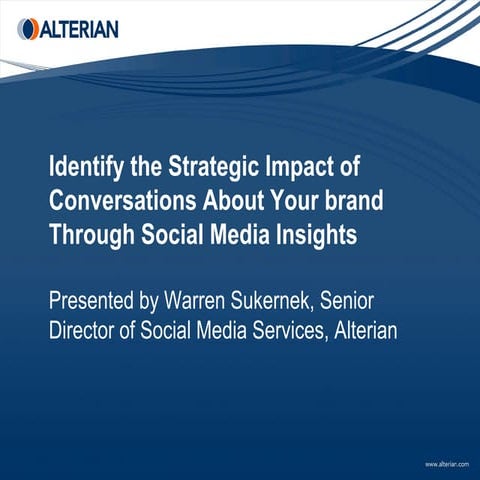 ALTERIAN

Identify the Strategic Impact of Conversations About Your brand Through Social Media Insights

Presented by Warren Sukernek, Senior Director of Social Media Services, Alterian

www.alterian.com